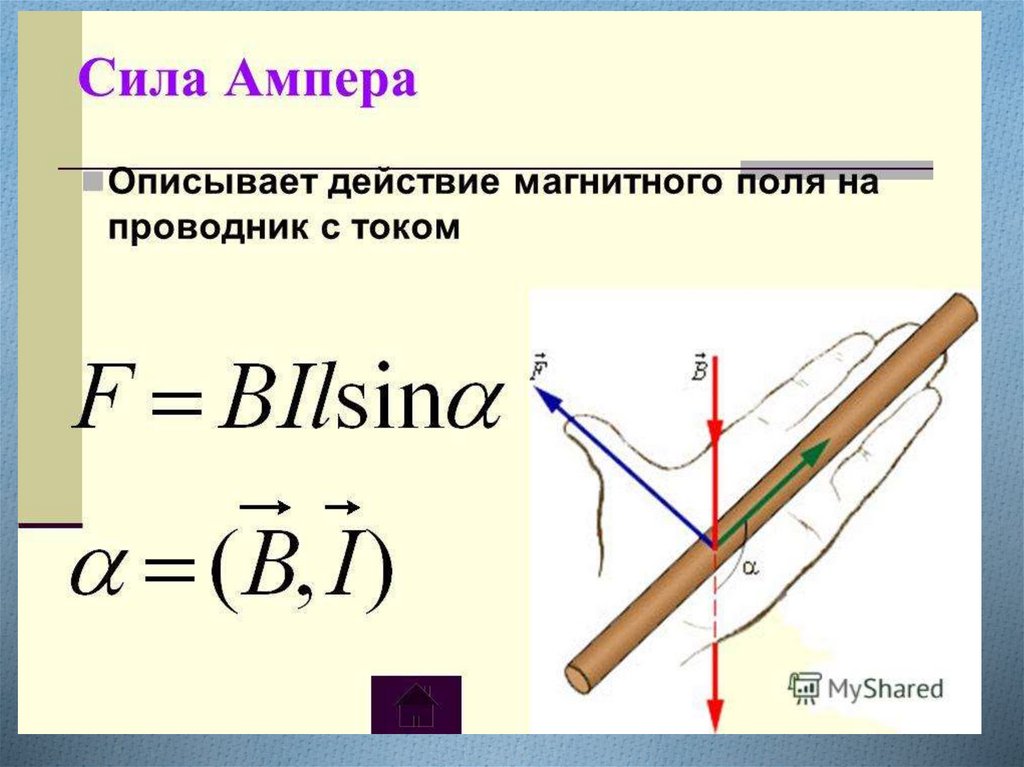 Сила Ампера

Описывает действие магнитного поля на проводник с током

$F = BIl\sin\alpha$

$\alpha = (\vec{B}, \vec{I})$

$\vec{F}$

$\vec{B}$

$\alpha$

MyShared